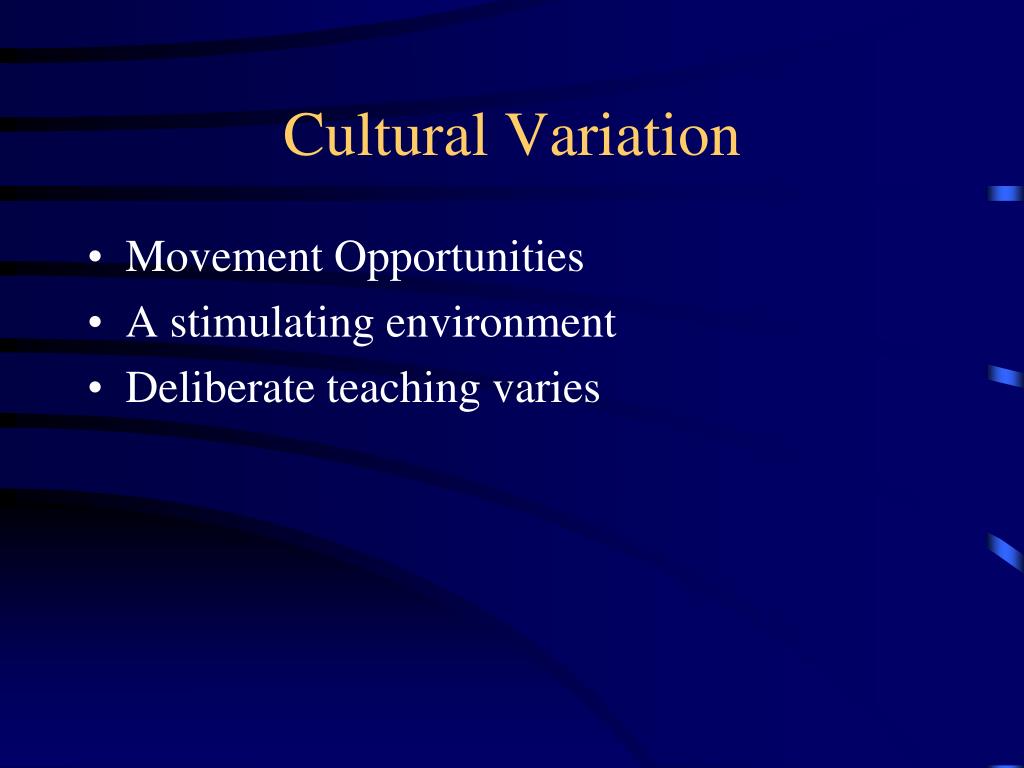 Cultural Variation

• Movement Opportunities
• A stimulating environment
• Deliberate teaching varies